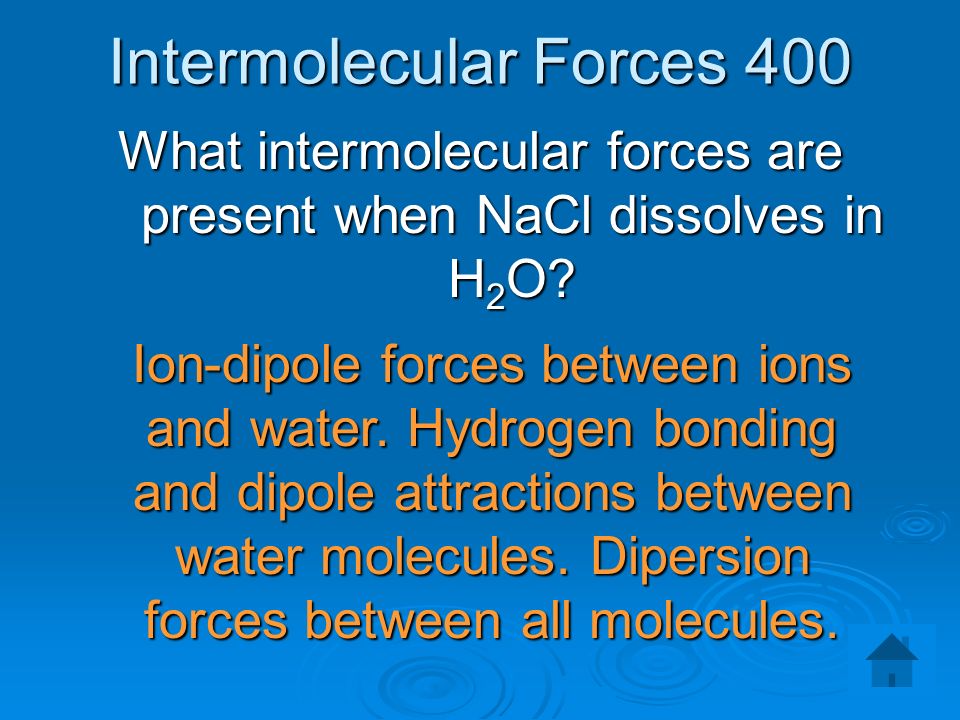 Intermolecular Forces 400

What intermolecular forces are present when NaCl dissolves in $H_2O$?

Ion-dipole forces between ions and water. Hydrogen bonding and dipole attractions between water molecules. Dipersion forces between all molecules.